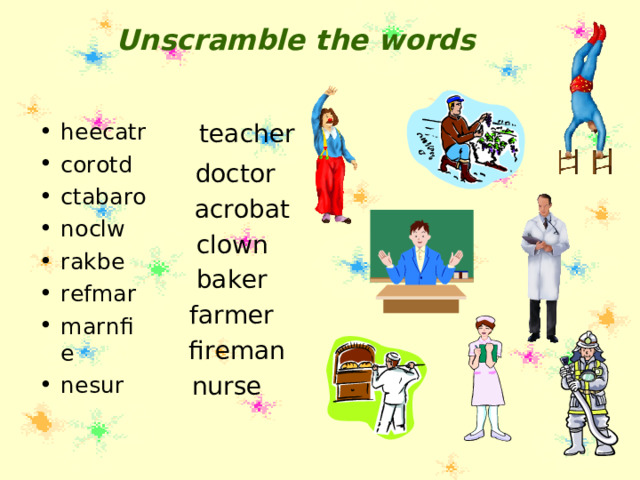 Unscramble the words

- heecatr
- corotd
- ctabaro
- noclw
- rakbe
- refmar
- marnfie
- nesur

teacher
doctor
acrobat
clown
baker
farmer
fireman
nurse